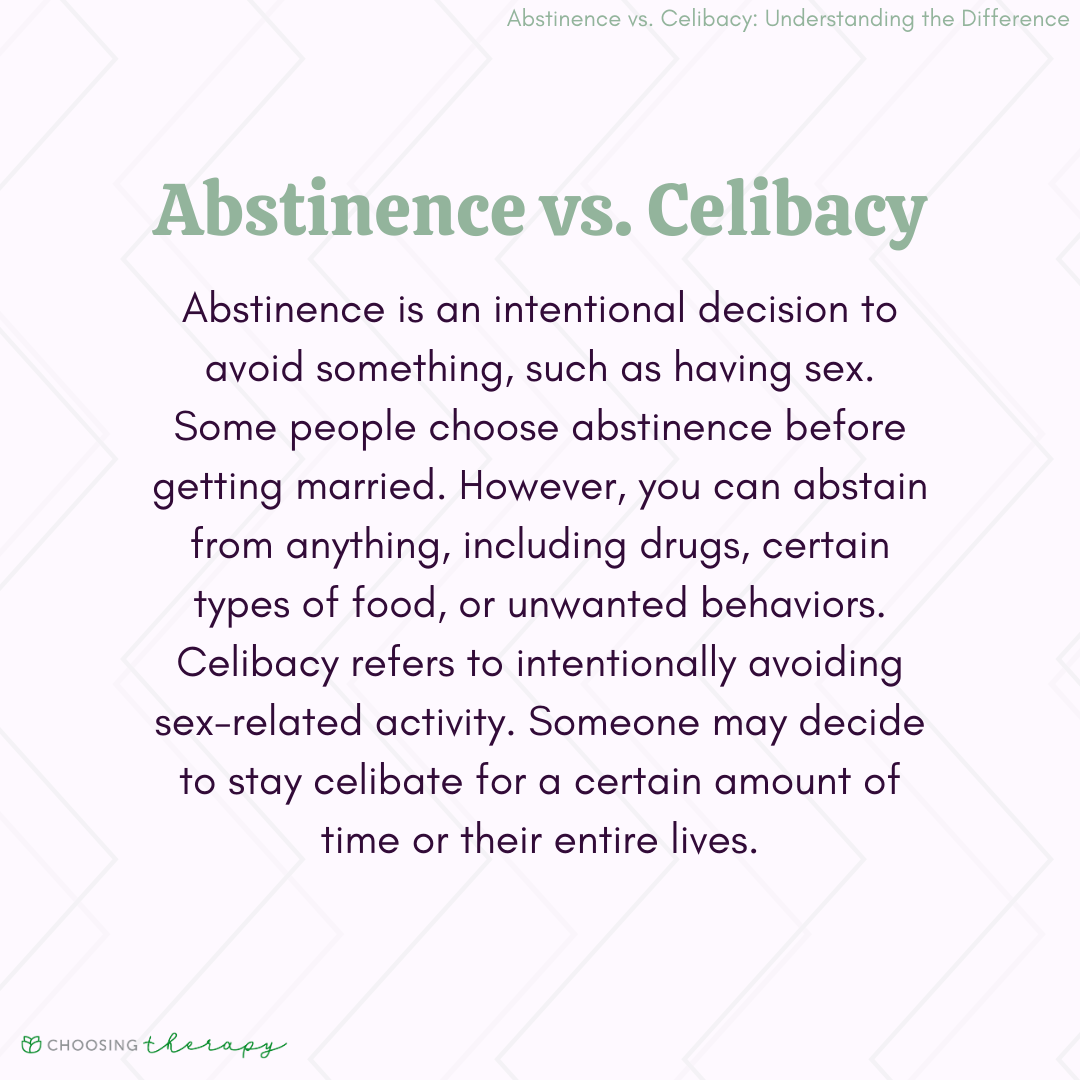 Abstinence vs. Celibacy: Understanding the Difference

Abstinence vs. Celibacy

Abstinence is an intentional decision to avoid something, such as having sex. Some people choose abstinence before getting married. However, you can abstain from anything, including drugs, certain types of food, or unwanted behaviors. Celibacy refers to intentionally avoiding sex-related activity. Someone may decide to stay celibate for a certain amount of time or their entire lives.

CHOOSING therapy